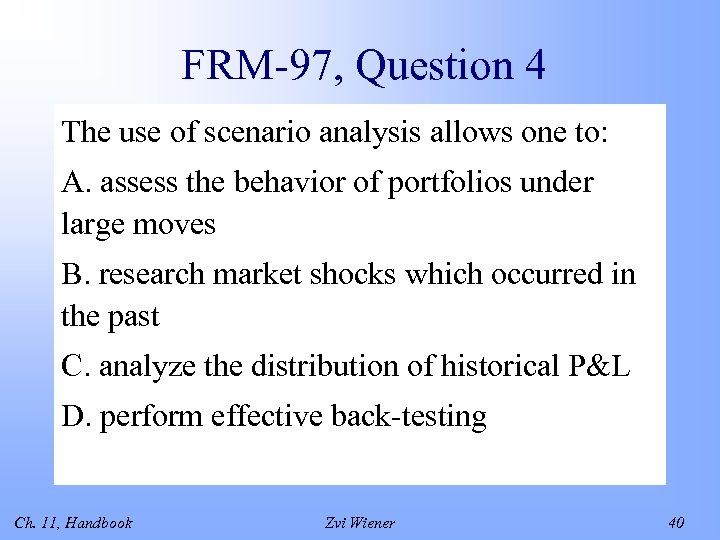 FRM-97, Question 4

The use of scenario analysis allows one to:

A. assess the behavior of portfolios under large moves

B. research market shocks which occurred in the past

C. analyze the distribution of historical P&L

D. perform effective back-testing

Ch. 11, Handbook Zvi Wiener 40